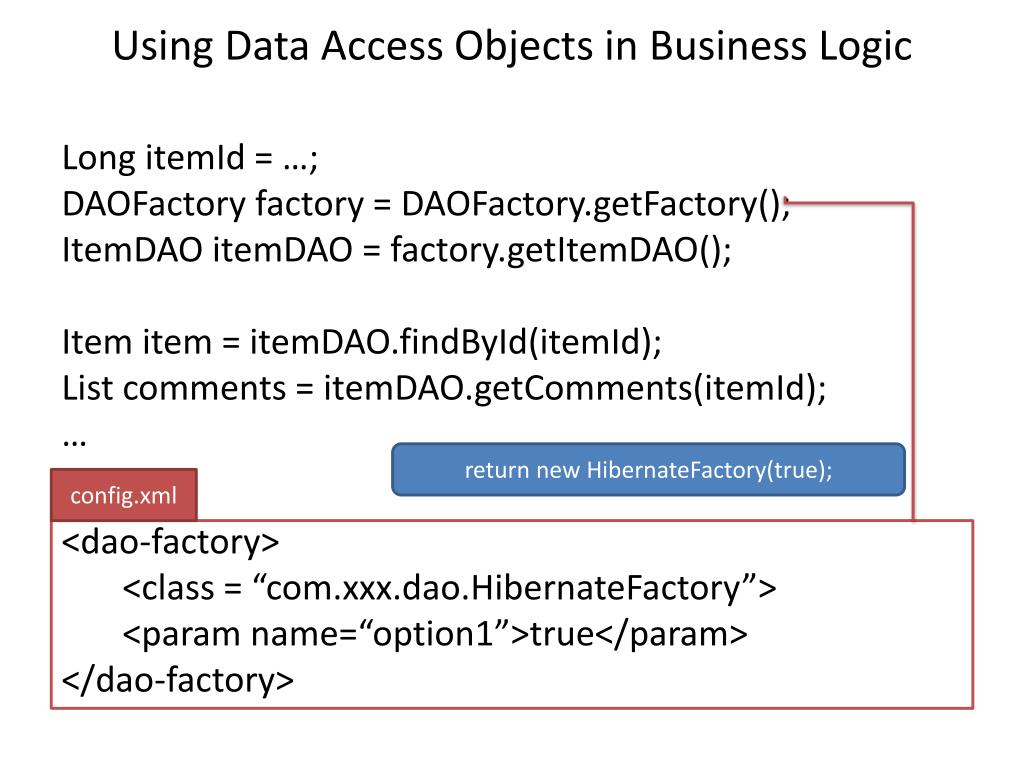 Using Data Access Objects in Business Logic

Long itemId = …;
DAOFactory factory = DAOFactory.getFactory();
ItemDAO itemDAO = factory.getItemDAO();

Item item = itemDAO.findById(itemId);
List comments = itemDAO.getComments(itemId);
…

return new HibernateFactory(true);

config.xml

<dao-factory>
<class = “com.xxx.dao.HibernateFactory”>
<param name=“option1”>true</param>
</dao-factory>